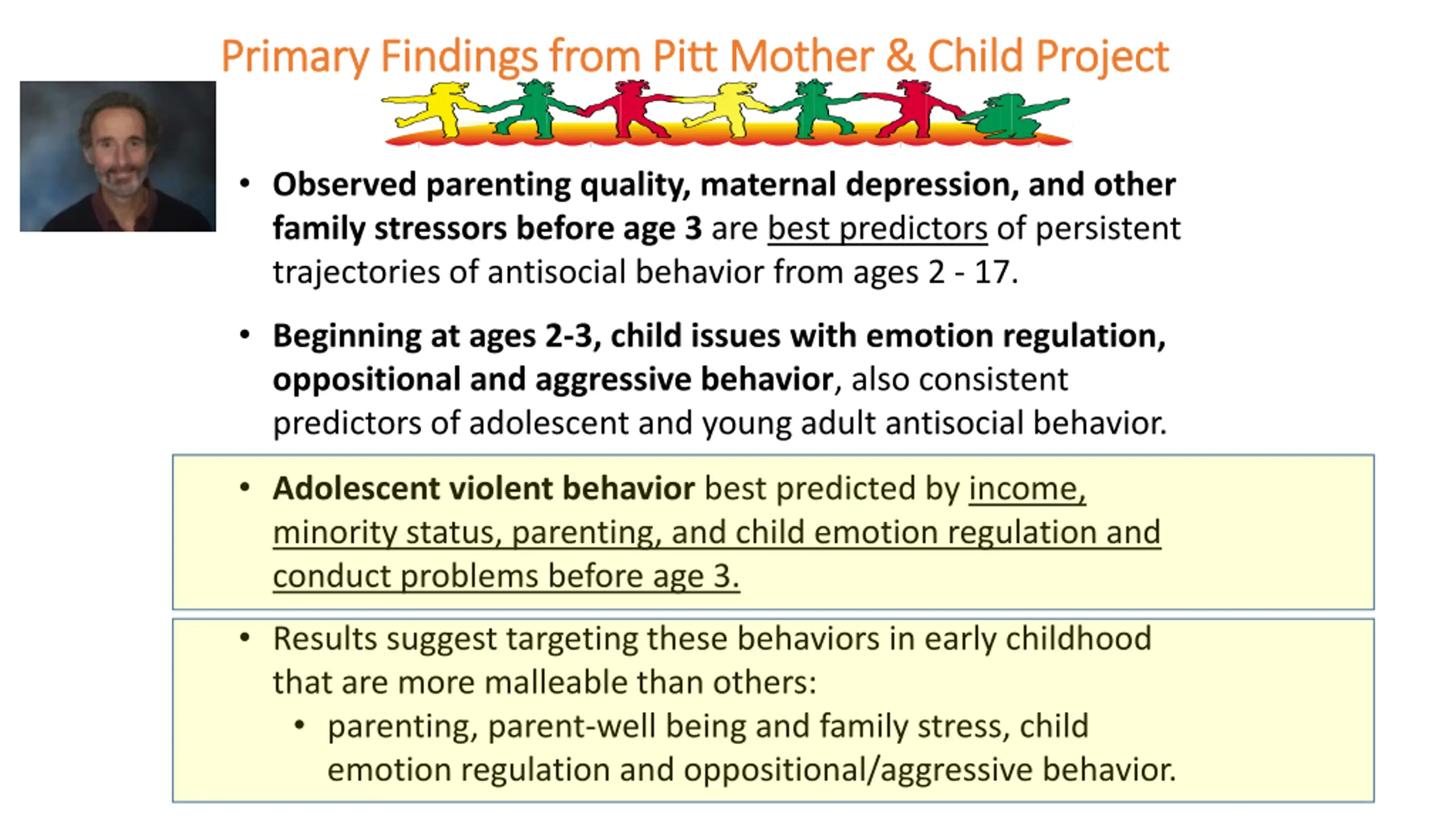 Primary Findings from Pitt Mother & Child Project

• Observed parenting quality, maternal depression, and other family stressors before age 3 are best predictors of persistent trajectories of antisocial behavior from ages 2 - 17.

• Beginning at ages 2-3, child issues with emotion regulation, oppositional and aggressive behavior, also consistent predictors of adolescent and young adult antisocial behavior.

• Adolescent violent behavior best predicted by income, minority status, parenting, and child emotion regulation and conduct problems before age 3.

• Results suggest targeting these behaviors in early childhood that are more malleable than others:
  • parenting, parent-well being and family stress, child emotion regulation and oppositional/aggressive behavior.